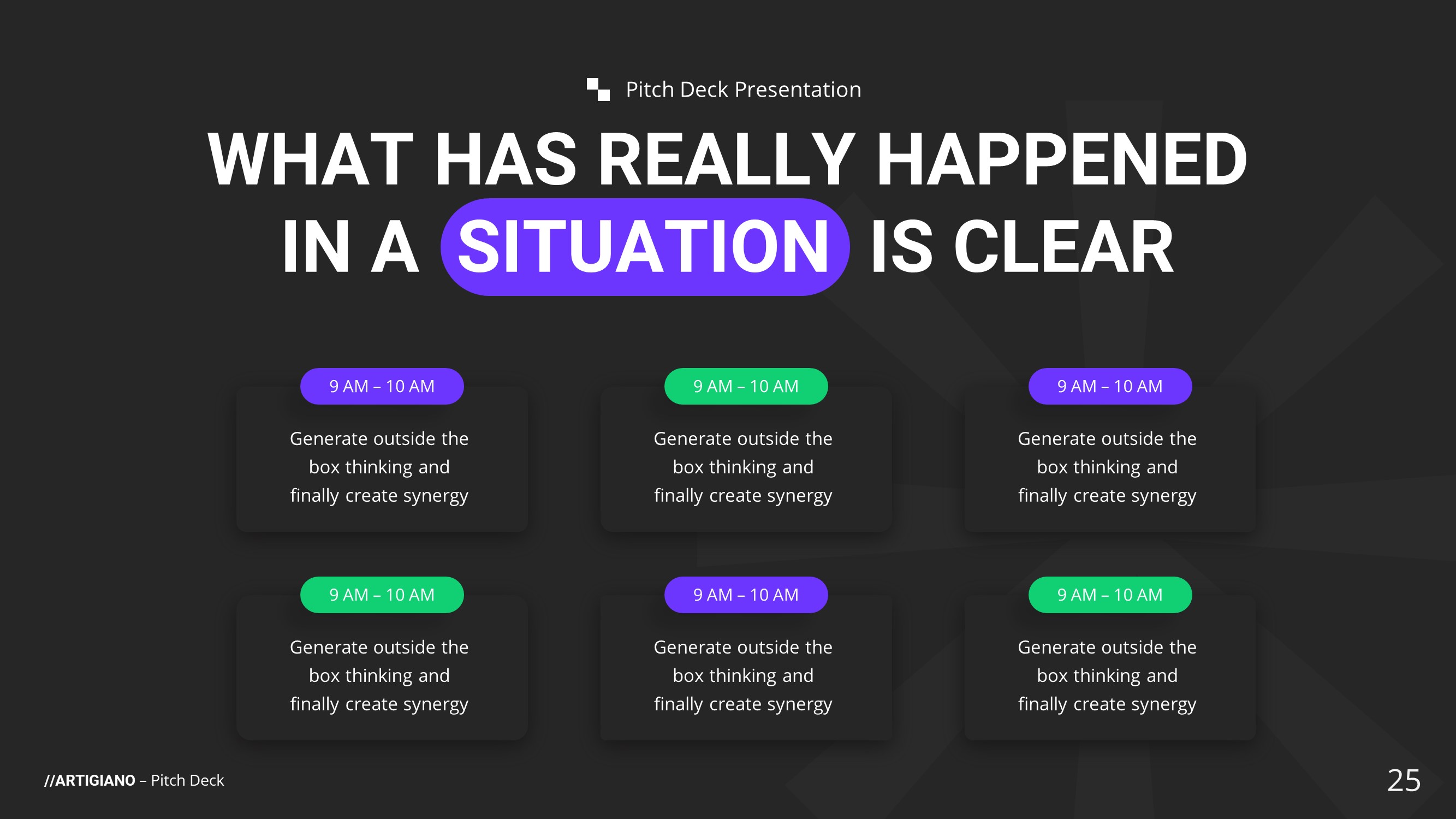 Pitch Deck Presentation

WHAT HAS REALLY HAPPENED IN A SITUATION IS CLEAR

9 AM – 10 AM

Generate outside the box thinking and finally create synergy

9 AM – 10 AM

Generate outside the box thinking and finally create synergy

9 AM – 10 AM

Generate outside the box thinking and finally create synergy

9 AM – 10 AM

Generate outside the box thinking and finally create synergy

9 AM – 10 AM

Generate outside the box thinking and finally create synergy

9 AM – 10 AM

Generate outside the box thinking and finally create synergy

//ARTIGIANO – Pitch Deck

25